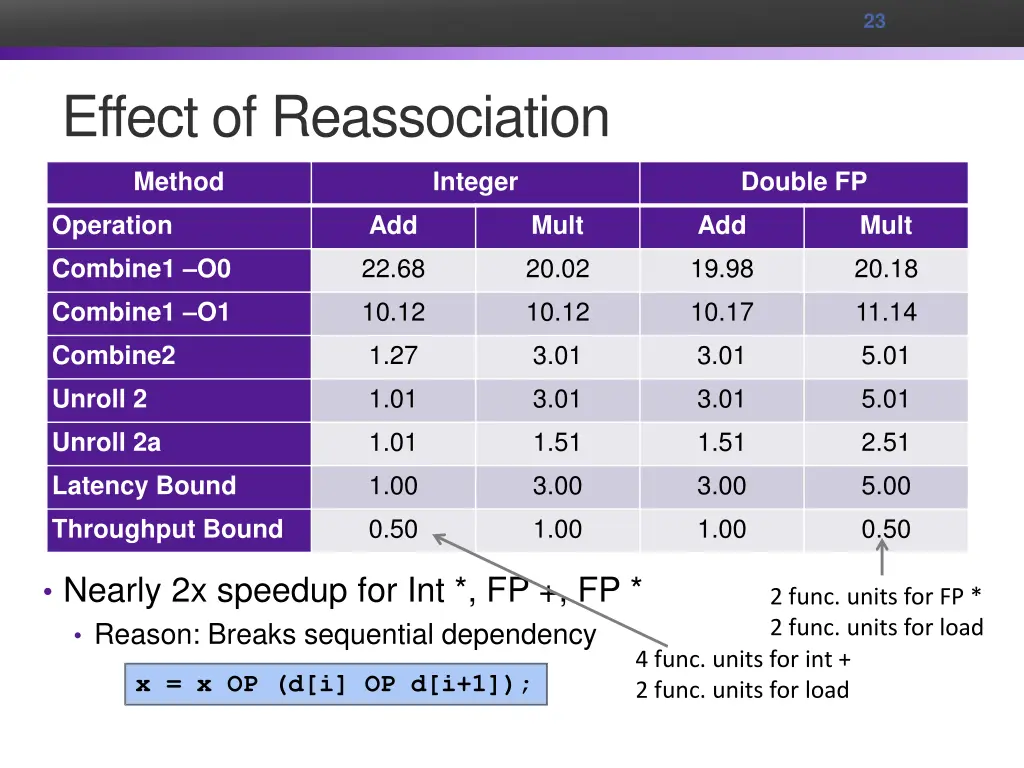 23

Effect of Reassociation

| Method | Integer | | Double FP | |
|---|---|---|---|---|
| Operation | Add | Mult | Add | Mult |
| Combine1 –O0 | 22.68 | 20.02 | 19.98 | 20.18 |
| Combine1 –O1 | 10.12 | 10.12 | 10.17 | 11.14 |
| Combine2 | 1.27 | 3.01 | 3.01 | 5.01 |
| Unroll 2 | 1.01 | 3.01 | 3.01 | 5.01 |
| Unroll 2a | 1.01 | 1.51 | 1.51 | 2.51 |
| Latency Bound | 1.00 | 3.00 | 3.00 | 5.00 |
| Throughput Bound | 0.50 | 1.00 | 1.00 | 0.50 |

• Nearly 2x speedup for Int *, FP +, FP *
• Reason: Breaks sequential dependency

x = x OP (d[i] OP d[i+1]);

2 func. units for FP *
2 func. units for load

4 func. units for int +
2 func. units for load